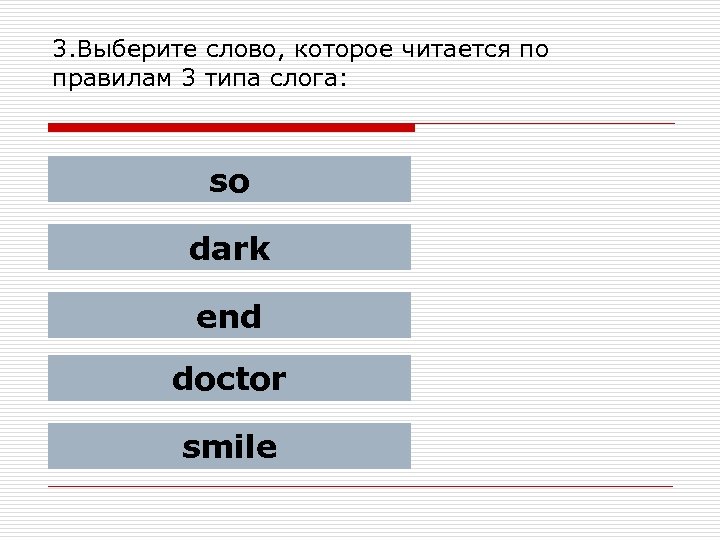 3.Выберите слово, которое читается по правилам 3 типа слога:

so

dark

end

doctor

smile